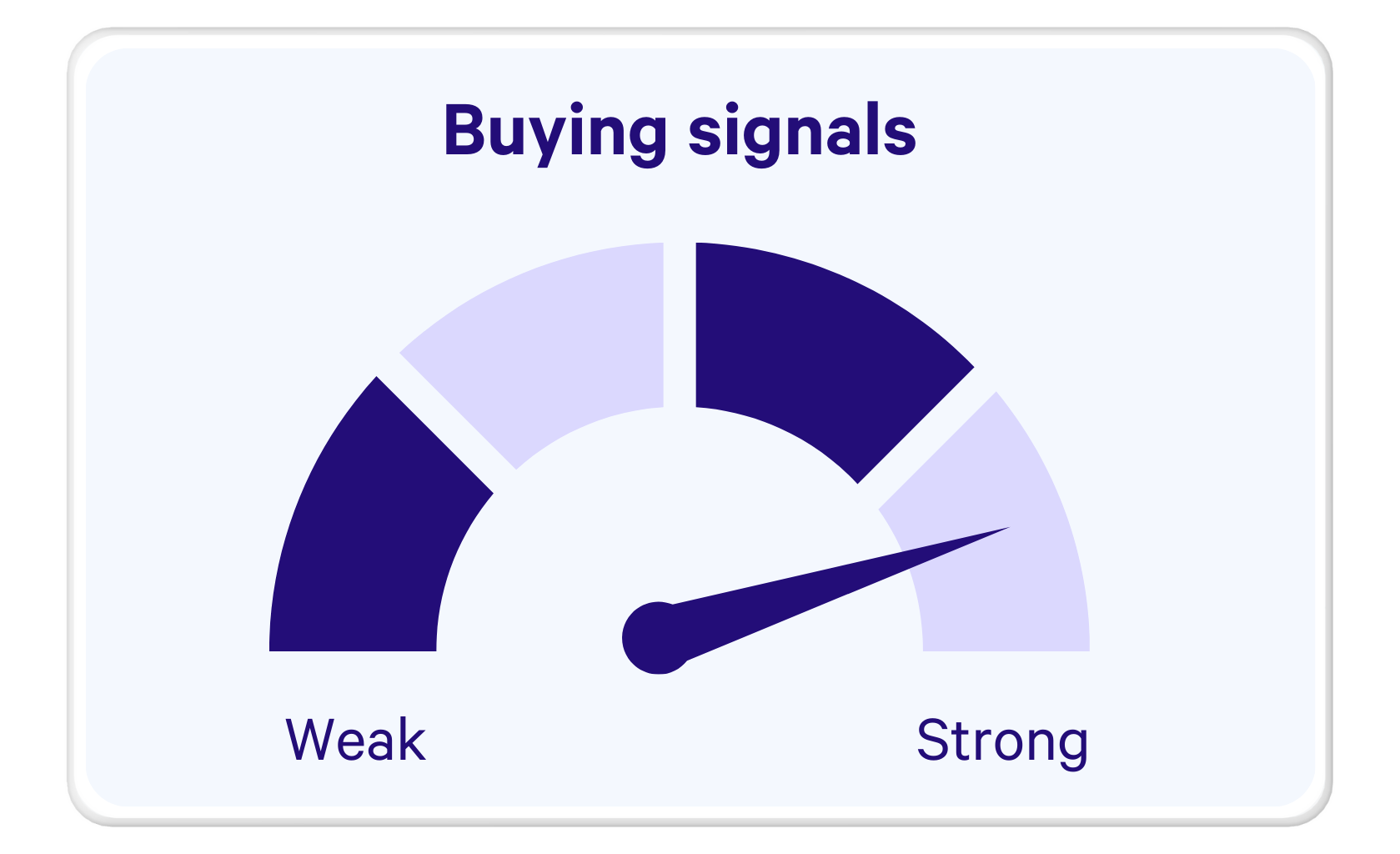 Buying signals

Weak

Strong